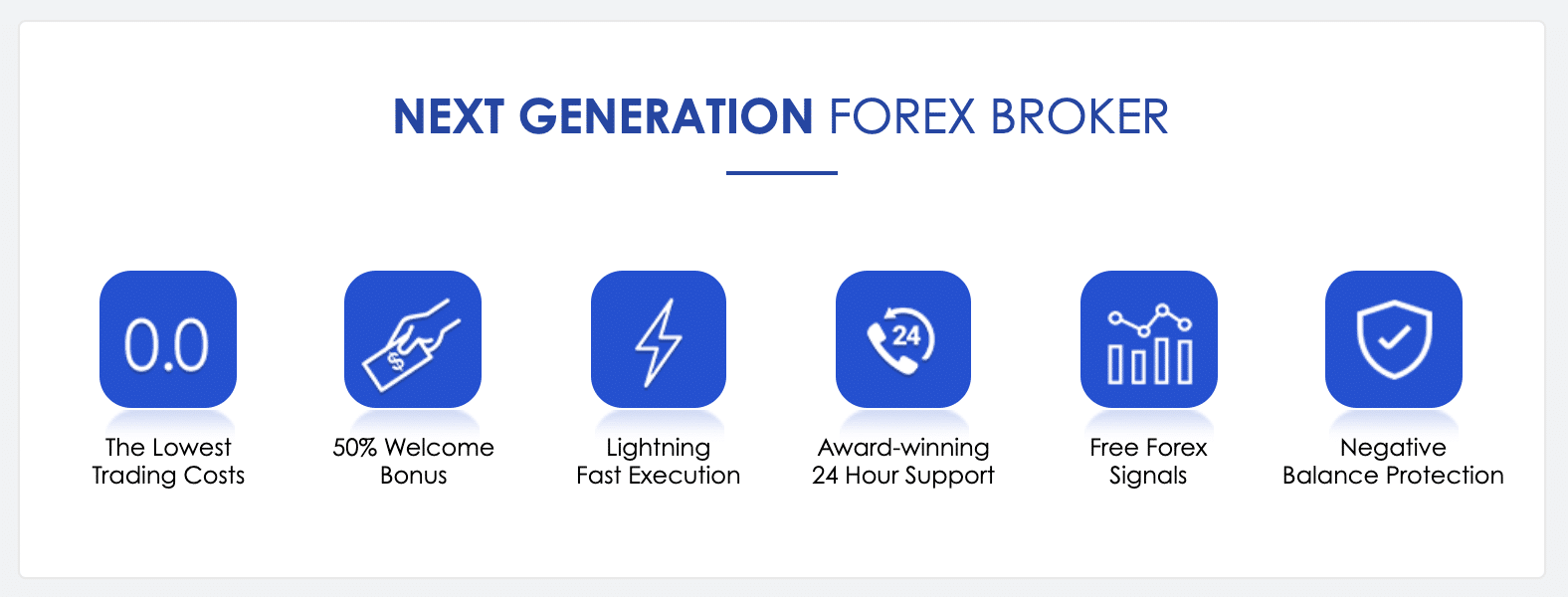 NEXT GENERATION FOREX BROKER

0.0
The Lowest Trading Costs

$
50% Welcome Bonus

Lightning Fast Execution

24
Award-winning 24 Hour Support

Free Forex Signals

Negative Balance Protection